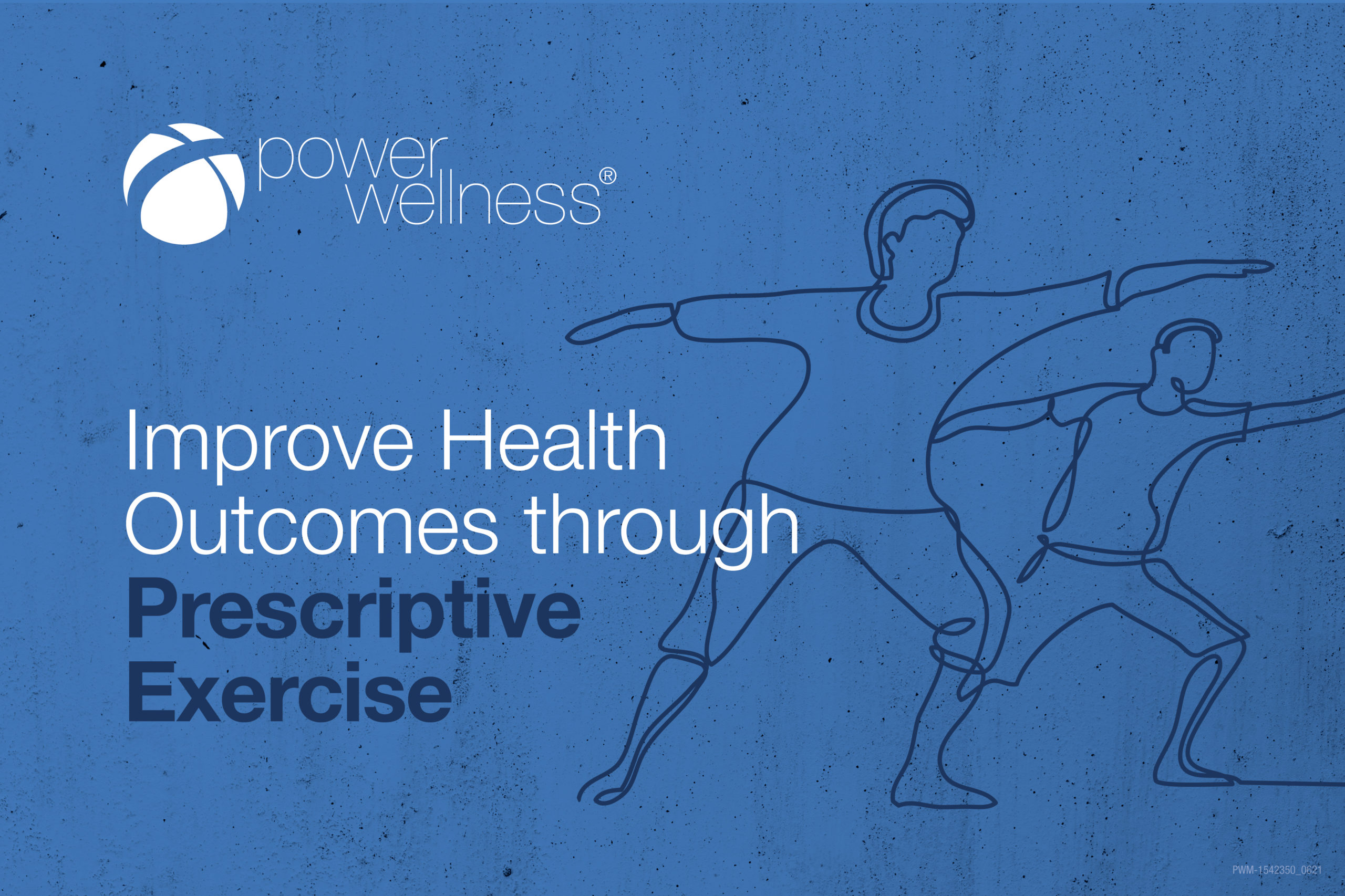 power wellness®

Improve Health Outcomes through Prescriptive Exercise

PWM-1542350_0621